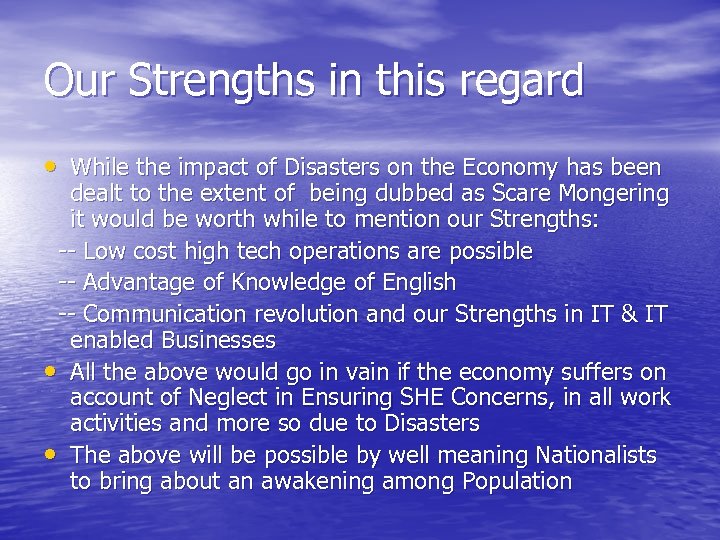 Our Strengths in this regard

• While the impact of Disasters on the Economy has been dealt to the extent of being dubbed as Scare Mongering it would be worth while to mention our Strengths:

-- Low cost high tech operations are possible

-- Advantage of Knowledge of English

-- Communication revolution and our Strengths in IT & IT enabled Businesses

• All the above would go in vain if the economy suffers on account of Neglect in Ensuring SHE Concerns, in all work activities and more so due to Disasters

• The above will be possible by well meaning Nationalists to bring about an awakening among Population